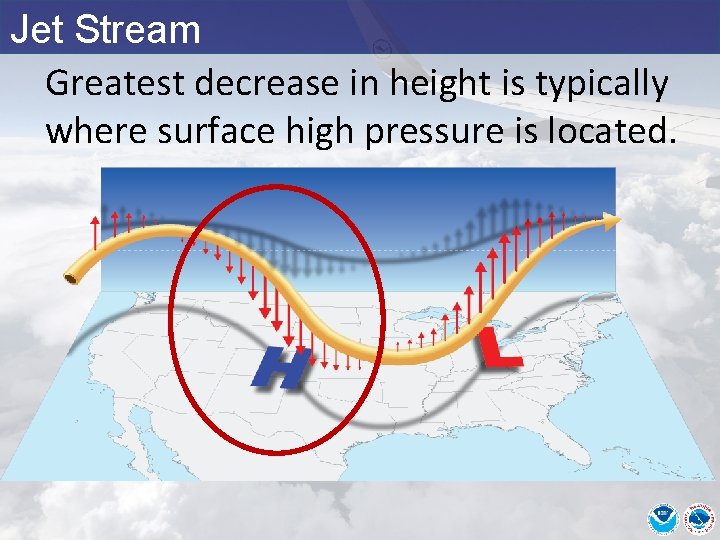 Jet Stream

Greatest decrease in height is typically where surface high pressure is located.

H

L